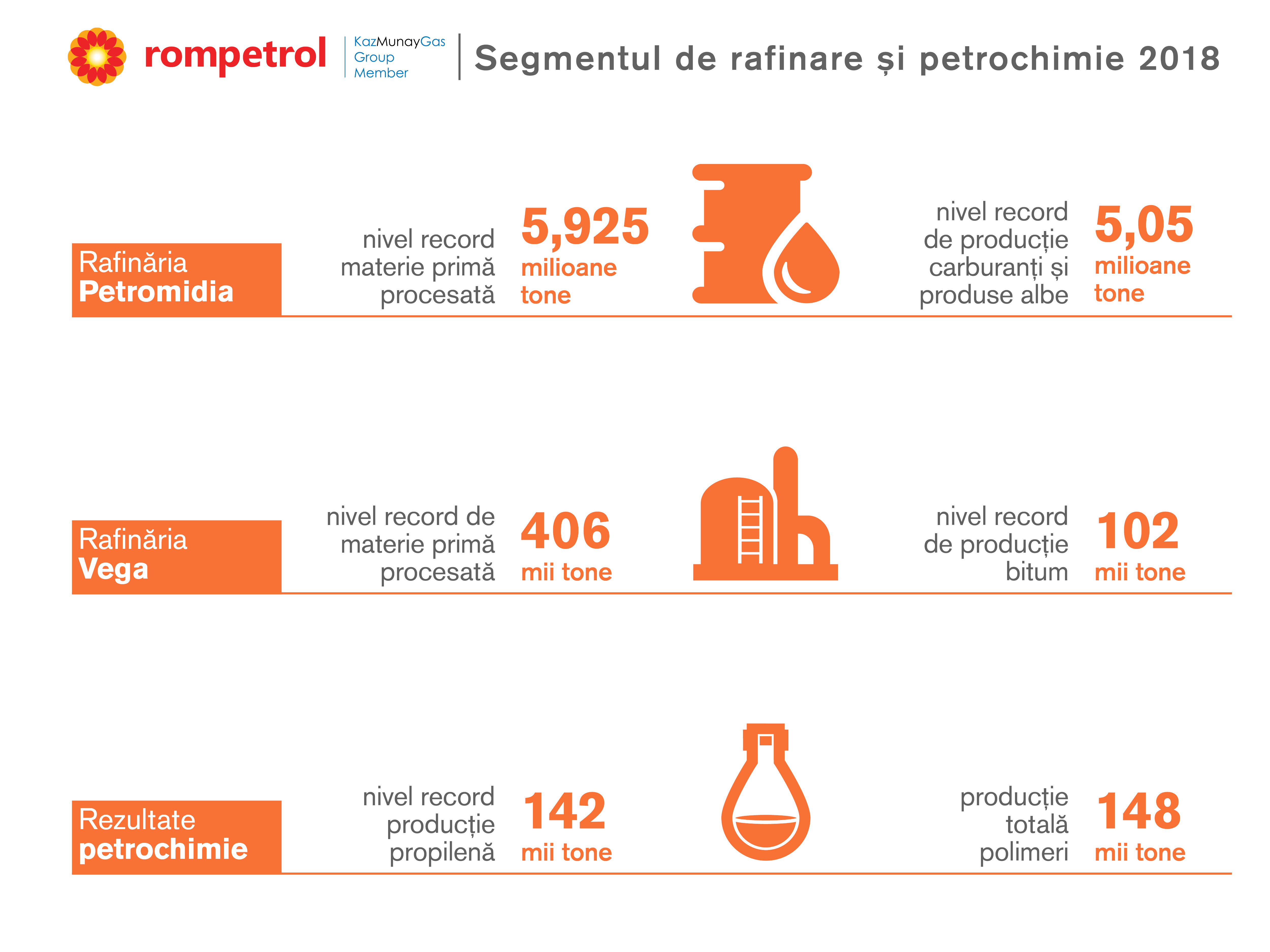 rompetrol KazMunayGas Group Member

Segmentul de rafinare și petrochimie 2018

Rafinăria Petromidia

nivel record materie primă procesată

5,925 milioane tone

nivel record de producție carburanți și produse albe

5,05 milioane tone

Rafinăria Vega

nivel record de materie primă procesată

406 mii tone

nivel record de producție bitum

102 mii tone

Rezultate petrochimie

nivel record producție propilenă

142 mii tone

producție totală polimeri

148 mii tone